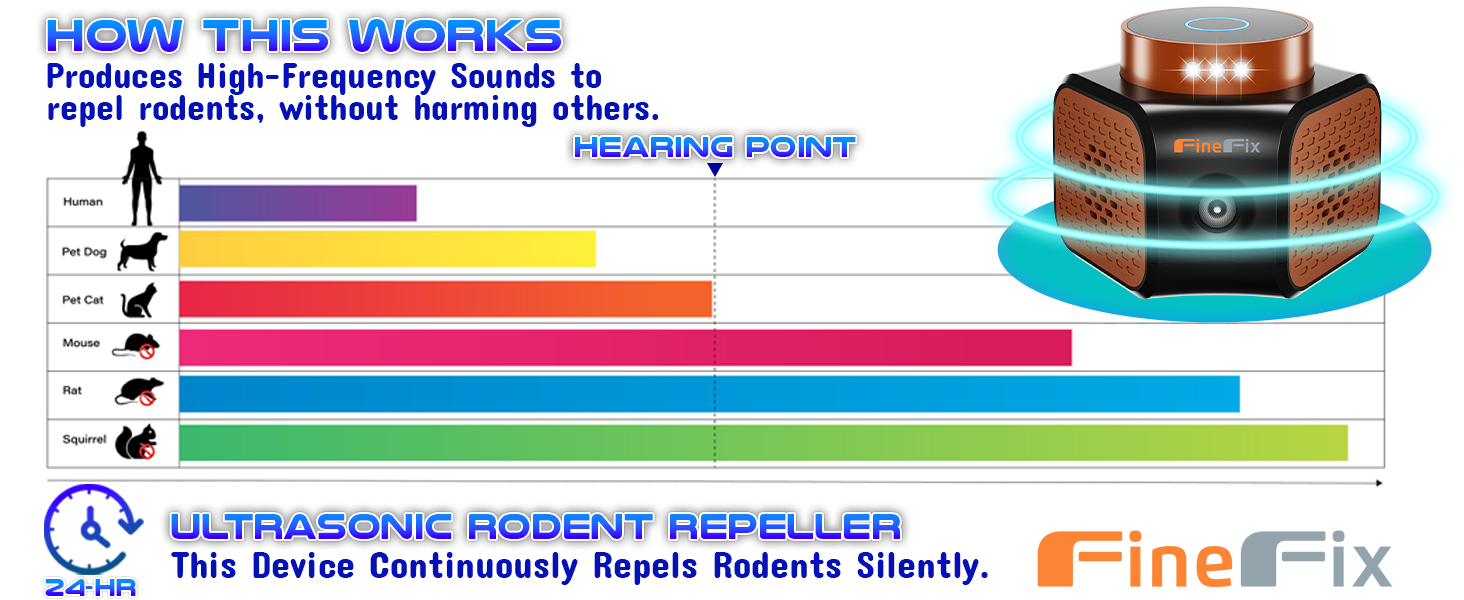 HOW THIS WORKS
Produces High-Frequency Sounds to repel rodents, without harming others.

HEARING POINT

FineFix

Human
Pet Dog
Pet Cat
Mouse
Rat
Squirrel

24-HR

ULTRASONIC RODENT REPELLER
This Device Continuously Repels Rodents Silently.

FineFix